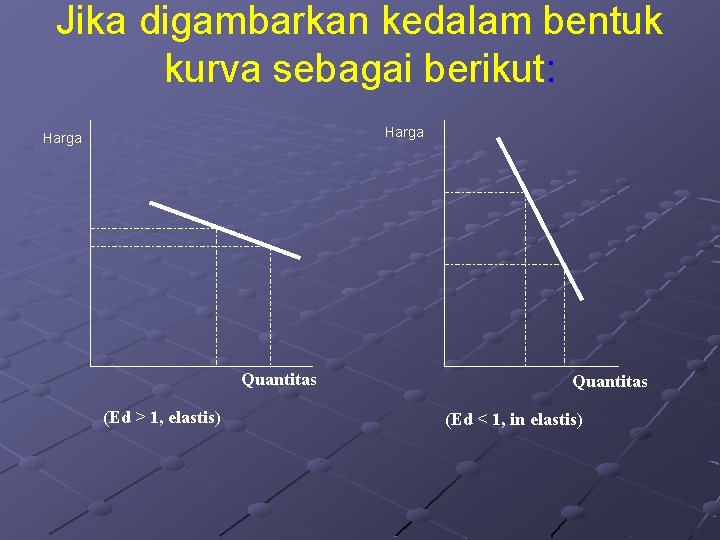 Jika digambarkan kedalam bentuk kurva sebagai berikut:

Harga

Quantitas

(Ed > 1, elastis)

Harga

Quantitas

(Ed < 1, in elastis)